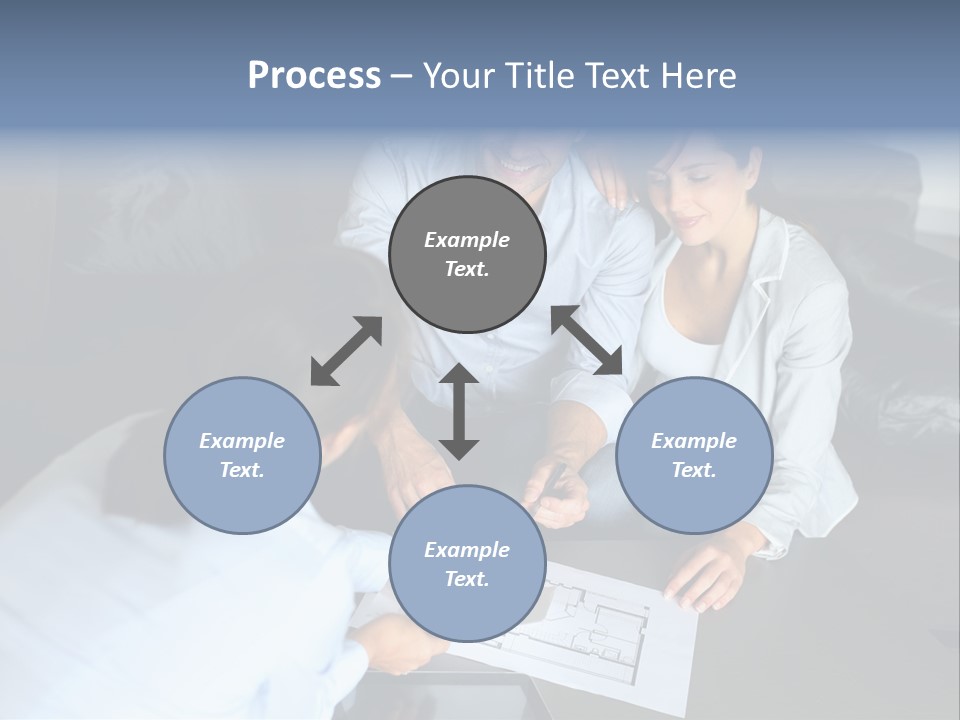 Process – Your Title Text Here

Example Text.

Example Text.

Example Text.

Example Text.